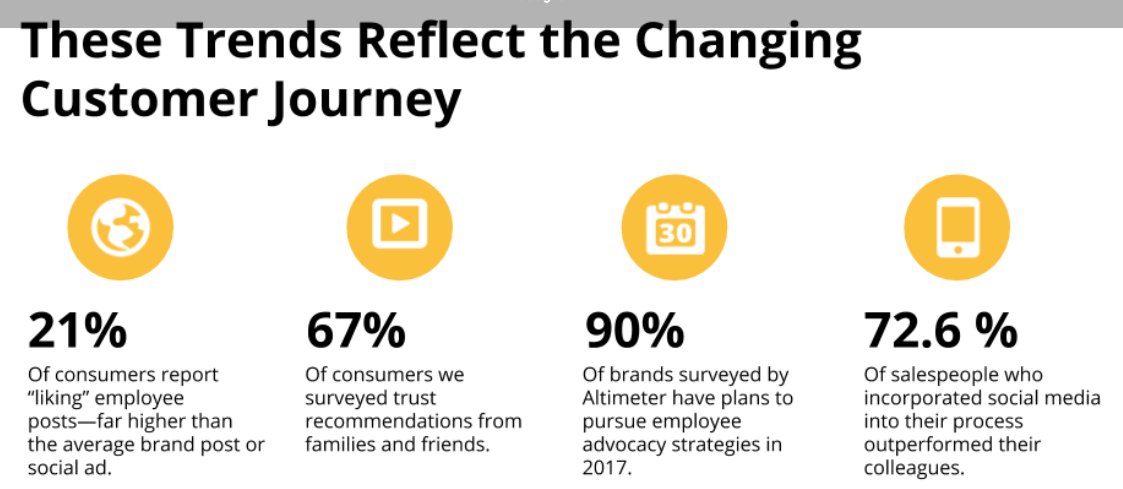 These Trends Reflect the Changing Customer Journey

30

21%
Of consumers report "liking" employee posts—far higher than the average brand post or social ad.

67%
Of consumers we surveyed trust recommendations from families and friends.

90%
Of brands surveyed by Altimeter have plans to pursue employee advocacy strategies in 2017.

72.6 %
Of salespeople who incorporated social media into their process outperformed their colleagues.